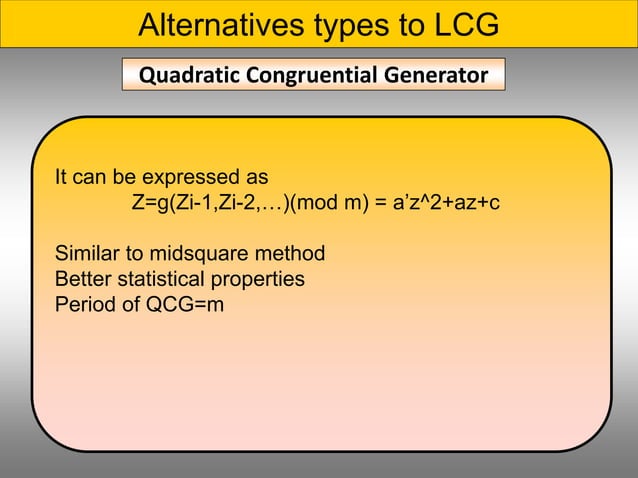 Alternatives types to LCG

Quadratic Congruential Generator

It can be expressed as
Z=g(Zi-1,Zi-2,…)(mod m) = a’z^2+az+c

Similar to midsquare method
Better statistical properties
Period of QCG=m